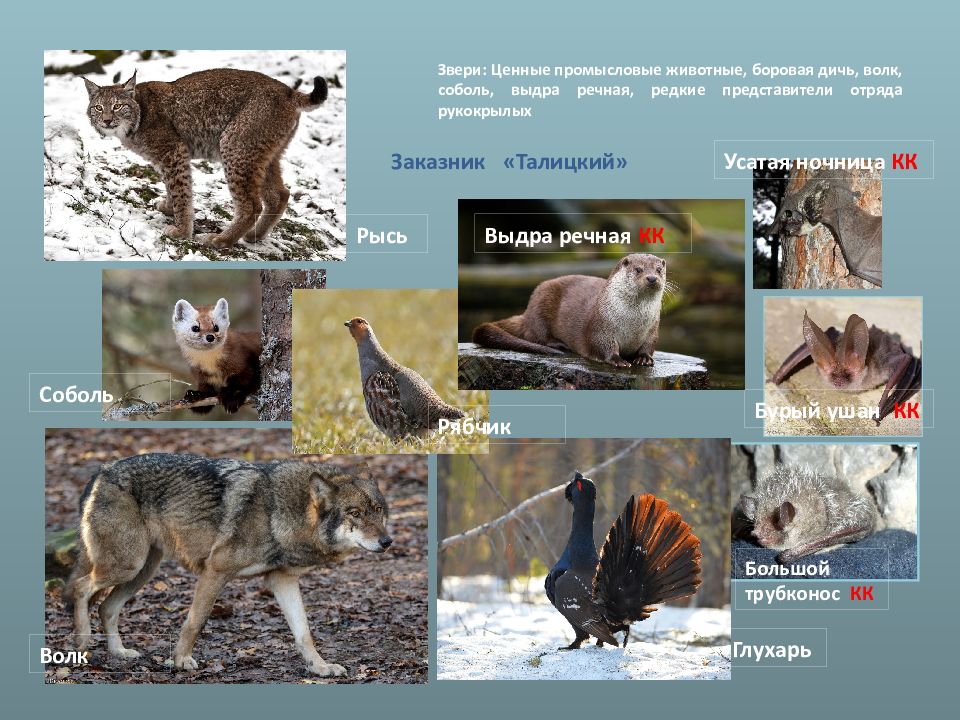 Звери: Ценные промысловые животные, боровая дичь, волк, соболь, выдра речная, редкие представители отряда рукокрылых

Заказник «Талицкий»

Усатая ночница КК

Рысь

Выдра речная КК

Соболь

Рябчик

Бурый ушан КК

Большой трубконос КК

Волк

Глухарь